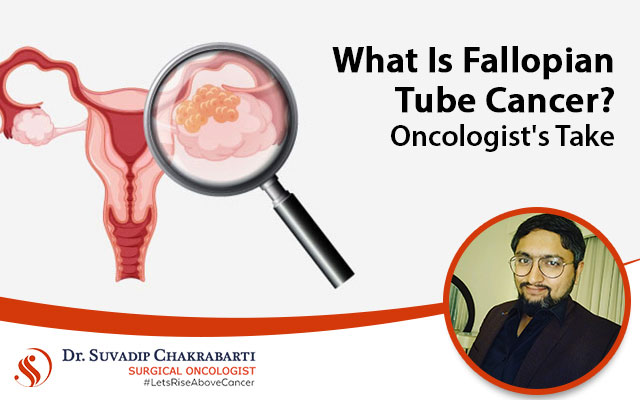 What Is Fallopian Tube Cancer?
Oncologist's Take

Dr. Suvadip Chakrabarti
SURGICAL ONCOLOGIST
#LetsRiseAboveCancer